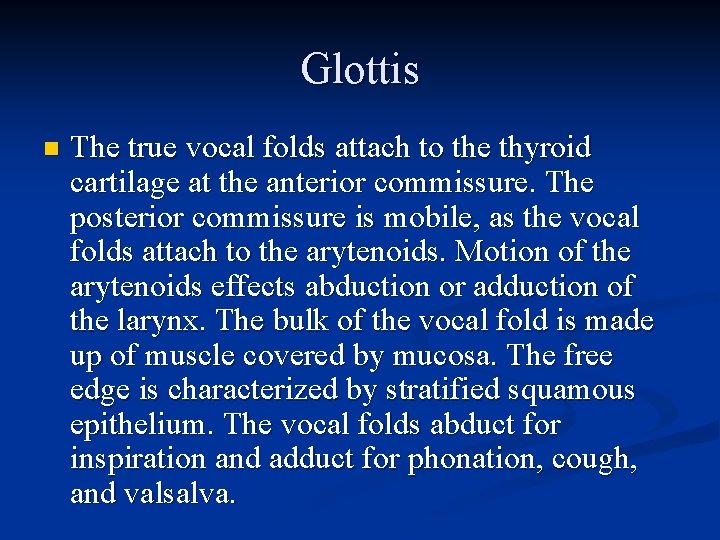 Glottis

The true vocal folds attach to the thyroid cartilage at the anterior commissure. The posterior commissure is mobile, as the vocal folds attach to the arytenoids. Motion of the arytenoids effects abduction or adduction of the larynx. The bulk of the vocal fold is made up of muscle covered by mucosa. The free edge is characterized by stratified squamous epithelium. The vocal folds abduct for inspiration and adduct for phonation, cough, and valsalva.